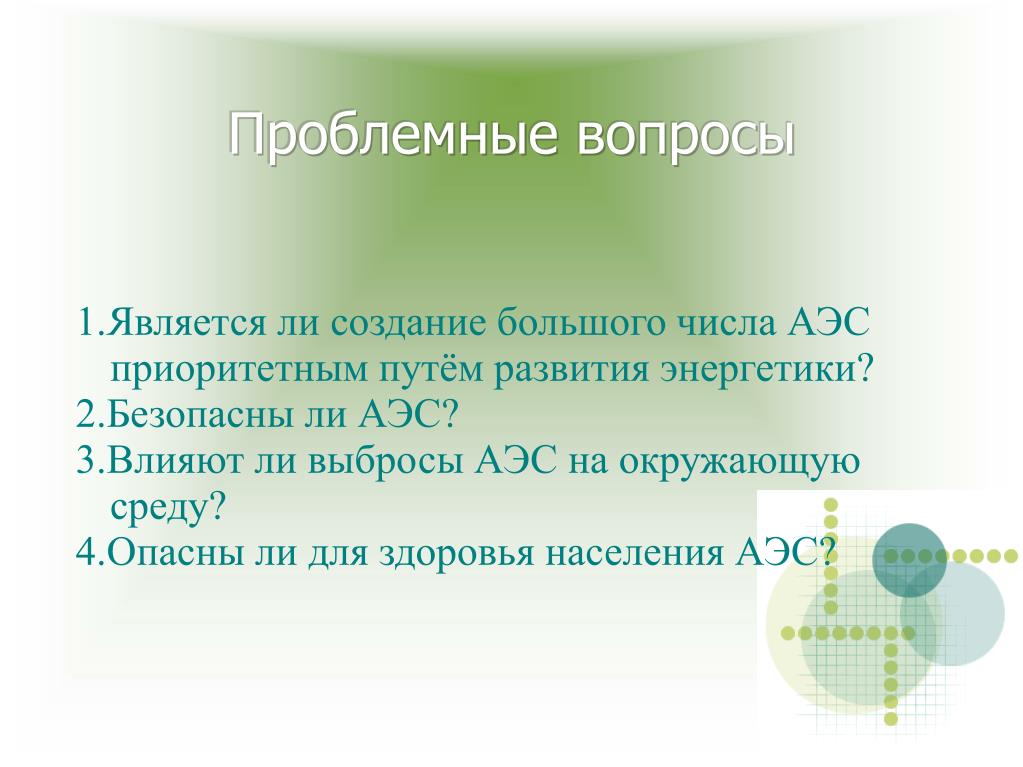 Проблемные вопросы

1.Является ли создание большого числа АЭС приоритетным путём развития энергетики?
2.Безопасны ли АЭС?
3.Влияют ли выбросы АЭС на окружающую среду?
4.Опасны ли для здоровья населения АЭС?